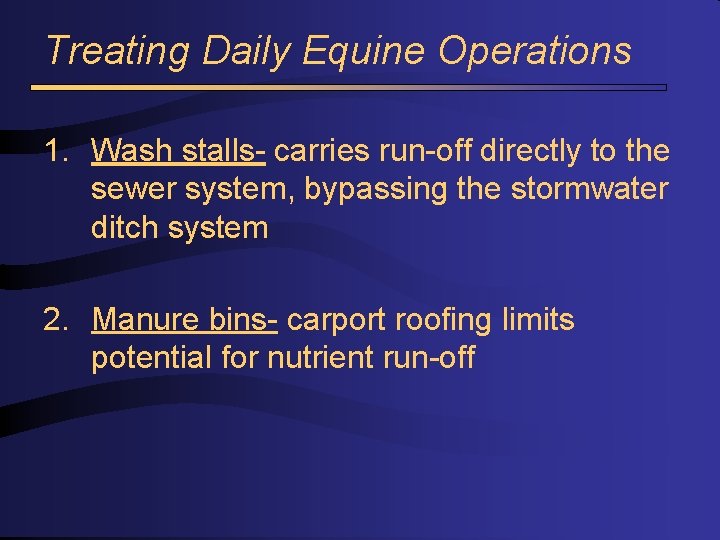 Treating Daily Equine Operations

1. Wash stalls- carries run-off directly to the sewer system, bypassing the stormwater ditch system

2. Manure bins- carport roofing limits potential for nutrient run-off